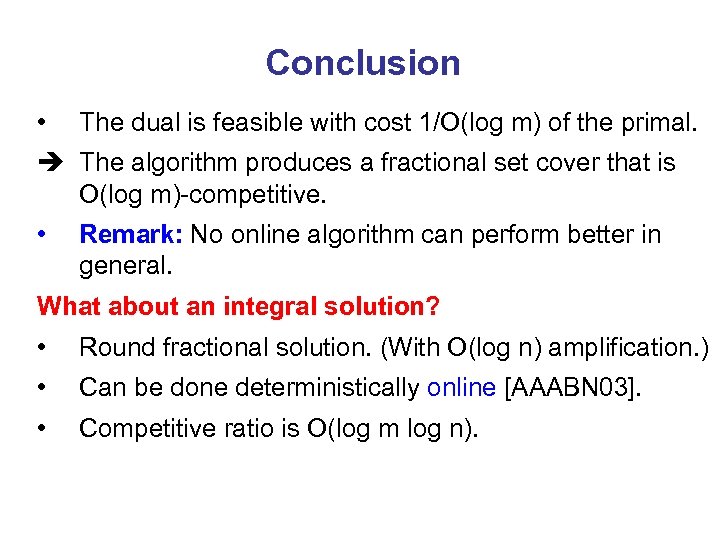 Conclusion

• The dual is feasible with cost 1/O(log m) of the primal.

➔ The algorithm produces a fractional set cover that is O(log m)-competitive.

• Remark: No online algorithm can perform better in general.

What about an integral solution?

• Round fractional solution. (With O(log n) amplification.)

• Can be done deterministically online [AAABN03].

• Competitive ratio is O(log m log n).